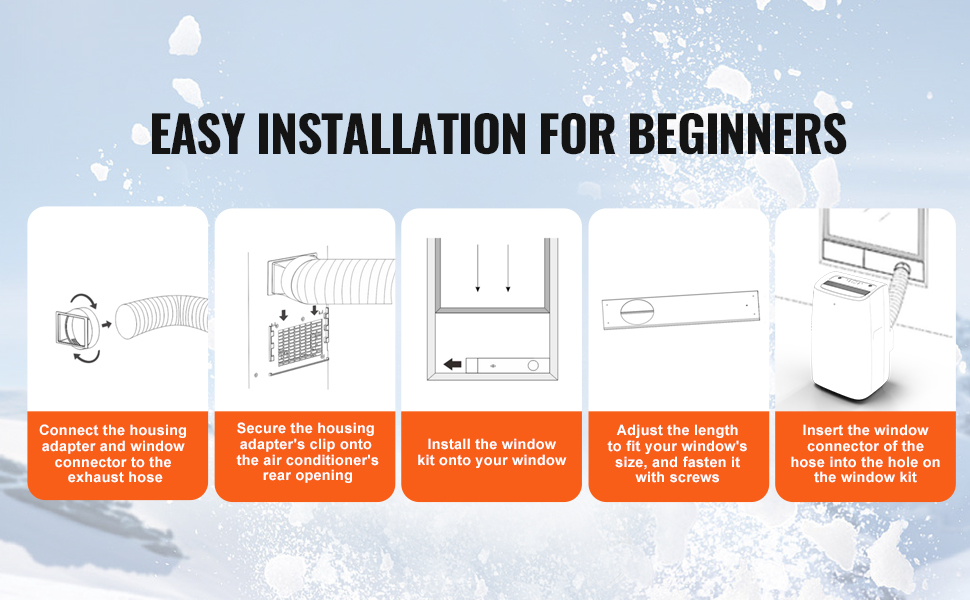 EASY INSTALLATION FOR BEGINNERS

Connect the housing adapter and window connector to the exhaust hose

Secure the housing adapter's clip onto the air conditioner's rear opening

Install the window kit onto your window

Adjust the length to fit your window's size, and fasten it with screws

Insert the window connector of the hose into the hole on the window kit